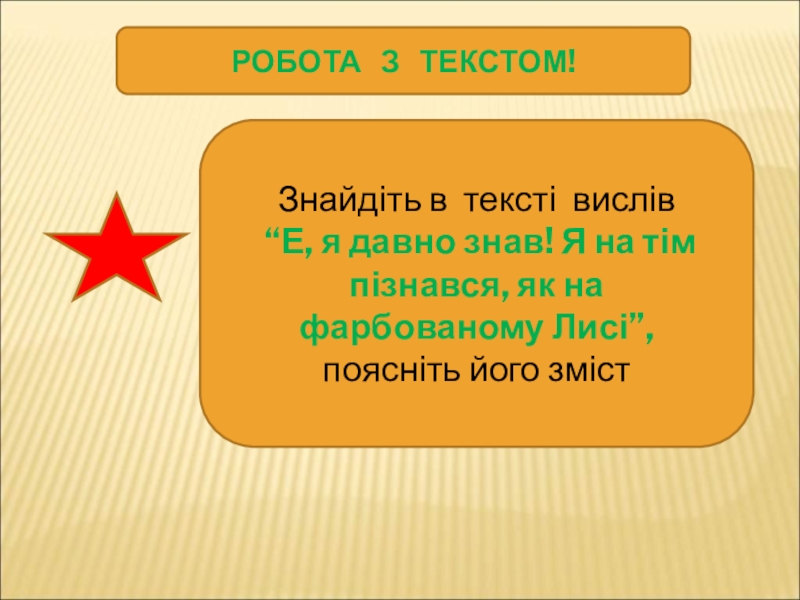 РОБОТА З ТЕКСТОМ!

Знайдіть в тексті вислів “Е, я давно знав! Я на тім пізнався, як на фарбованому Лисі”, поясніть його зміст